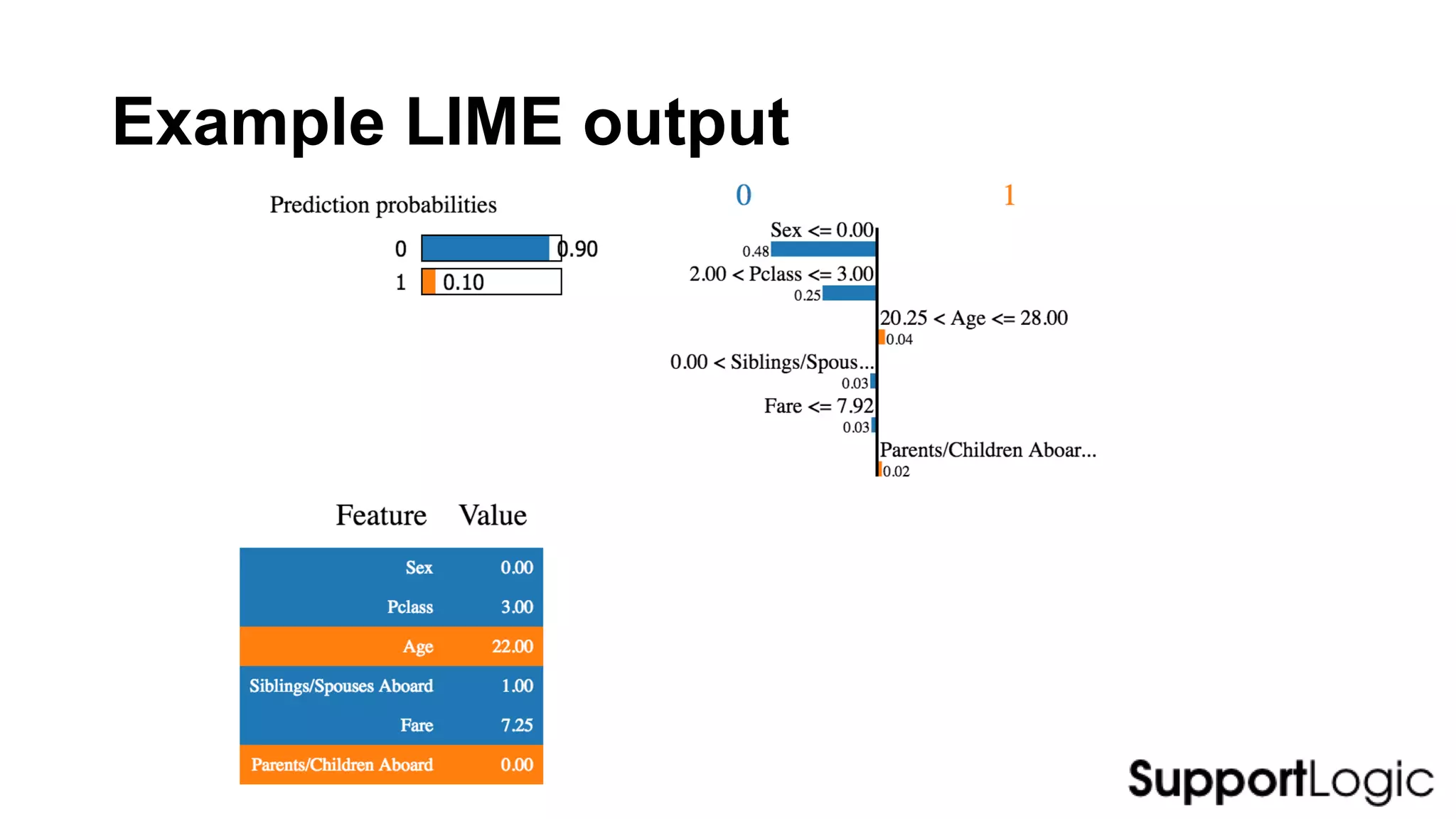 Example LIME output

Prediction probabilities

0 0.90
1 0.10

0 1

Sex <= 0.00
0.48
2.00 < Pclass <= 3.00
0.25
20.25 < Age <= 28.00
0.04
0.00 < Siblings/Spous...
0.03
Fare <= 7.92
0.03
Parents/Children Aboar...
0.02

| Feature | Value |
|---|---|
| Sex | 0.00 |
| Pclass | 3.00 |
| Age | 22.00 |
| Siblings/Spouses Aboard | 1.00 |
| Fare | 7.25 |
| Parents/Children Aboard | 0.00 |

SupportLogic